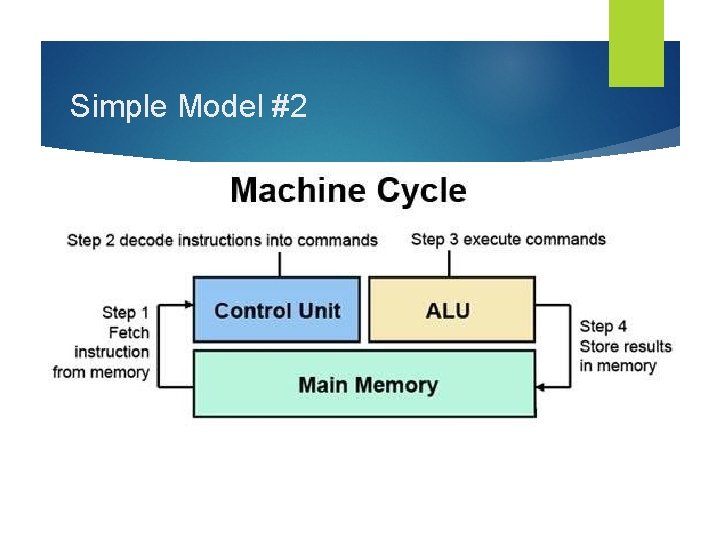 Simple Model #2

Machine Cycle

Step 2 decode instructions into commands

Step 3 execute commands

Step 1 Fetch instruction from memory

Control Unit

ALU

Step 4 Store results in memory

Main Memory